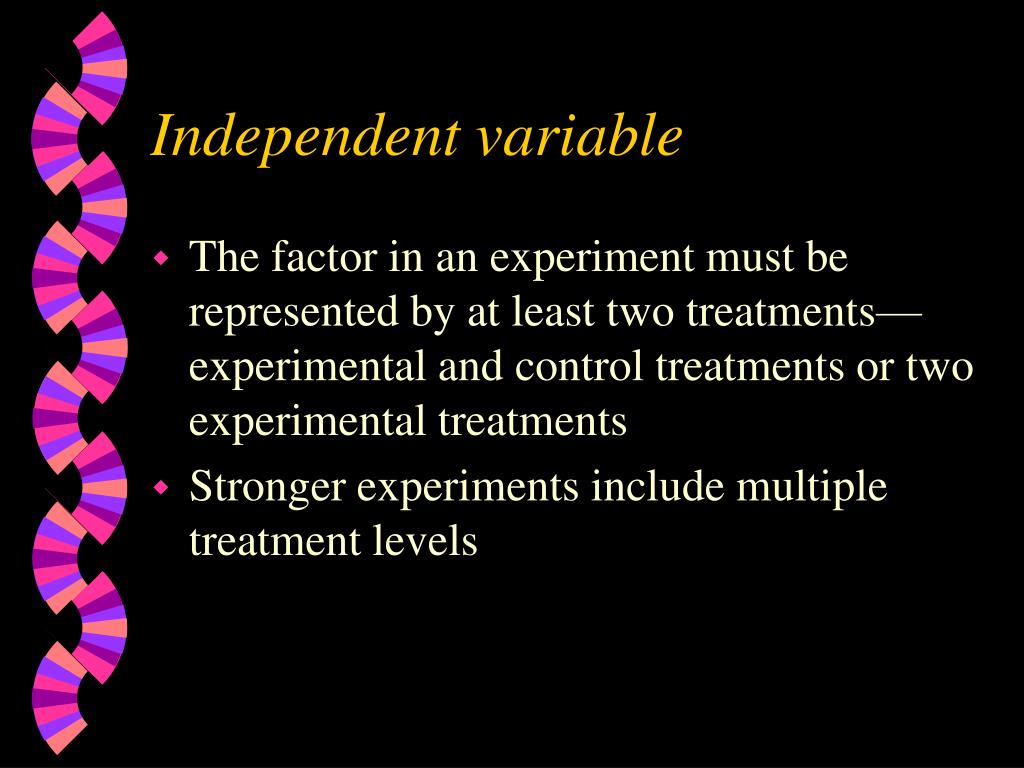 Independent variable

- The factor in an experiment must be represented by at least two treatments—experimental and control treatments or two experimental treatments
- Stronger experiments include multiple treatment levels